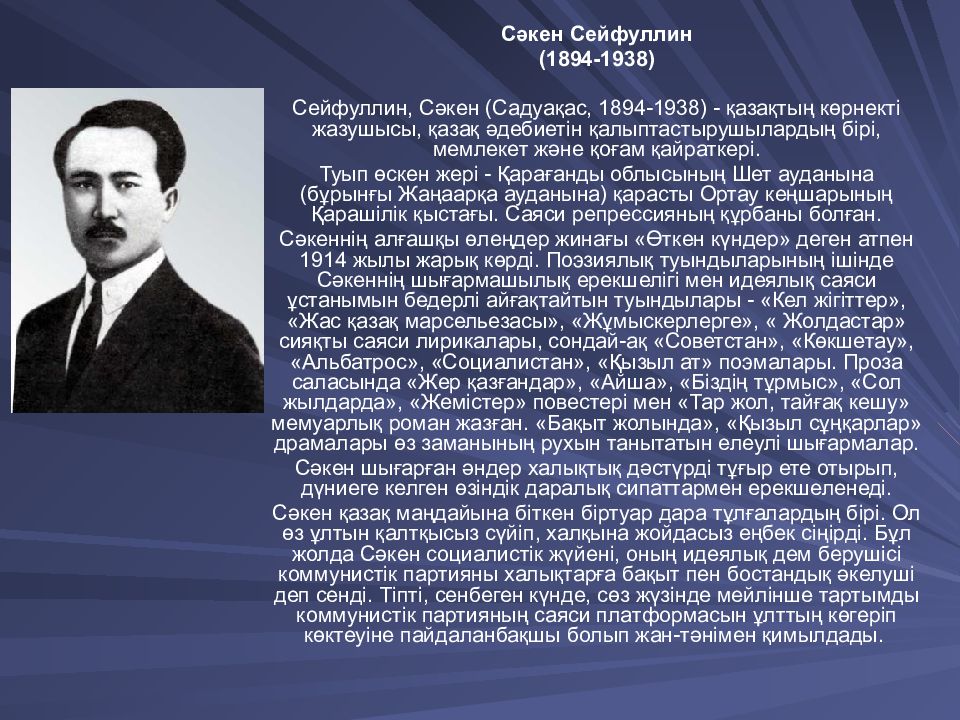 Сәкен Сейфуллин
(1894-1938)

Сейфуллин, Сәкен (Садуақас, 1894-1938) - қазақтың көрнекті жазушысы, қазақ әдебиетін қалыптастырушылардың бірі, мемлекет және қоғам қайраткері.

Туып өскен жері - Қарағанды облысының Шет ауданына (бұрынғы Жаңаарқа ауданына) қарасты Ортау кеңшарының Қарашілік қыстағы. Саяси репрессияның құрбаны болған.

Сәкеннің алғашқы өлеңдер жинағы «Өткен күндер» деген атпен 1914 жылы жарық көрді. Поэзиялық туындыларының ішінде Сәкеннің шығармашылық ерекшелігі мен идеялық саяси ұстанымын бедерлі айғақтайтын туындылары - «Кел жігіттер», «Жас қазақ марсельезасы», «Жұмыскерлерге», « Жолдастар» сияқты саяси лирикалары, сондай-ақ «Советстан», «Көкшетау», «Альбатрос», «Социалистан», «Қызыл ат» поэмалары. Проза саласында «Жер қазғандар», «Айша», «Біздің тұрмыс», «Сол жылдарда», «Жемістер» повестері мен «Тар жол, тайғақ кешу» мемуарлық роман жазған. «Бақыт жолында», «Қызыл сұңқарлар» драмалары өз заманының рухын танытатын елеулі шығармалар.

Сәкен шығарған әндер халықтық дәстүрді тұғыр ете отырып, дүниеге келген өзіндік даралық сипаттармен ерекшеленеді.

Сәкен қазақ маңдайына біткен біртуар дара тұлғалардың бірі. Ол өз ұлтын қалтқысыз сүйіп, халқына жойдасыз еңбек сіңірді. Бұл жолда Сәкен социалистік жүйені, оның идеялық дем берушісі коммунистік партияны халықтарға бақыт пен бостандық әкелуші деп сенді. Тіпті, сенбеген күнде, сөз жүзінде мейлінше тартымды коммунистік партияның саяси платформасын ұлттың көгеріп көктеуіне пайдаланбақшы болып жан-тәнімен қимылдады.